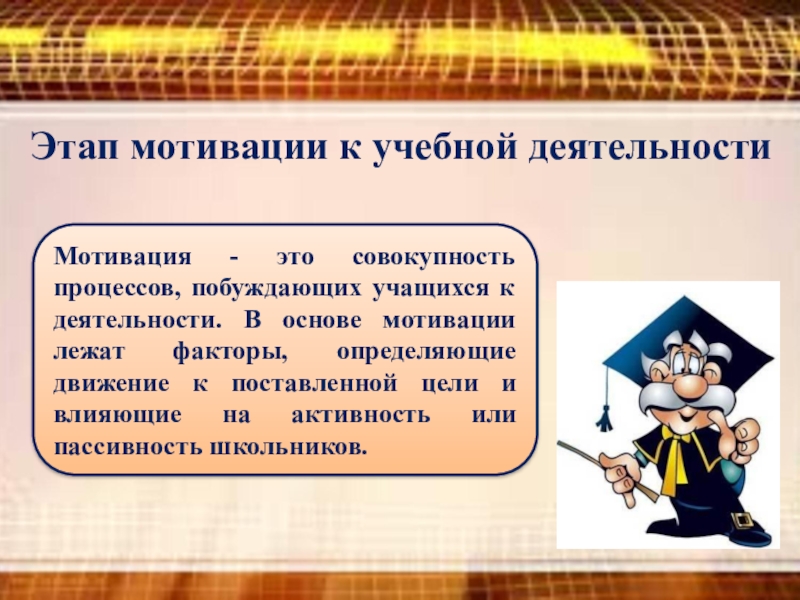 Этап мотивации к учебной деятельности

Мотивация - это совокупность процессов, побуждающих учащихся к деятельности. В основе мотивации лежат факторы, определяющие движение к поставленной цели и влияющие на активность или пассивность школьников.